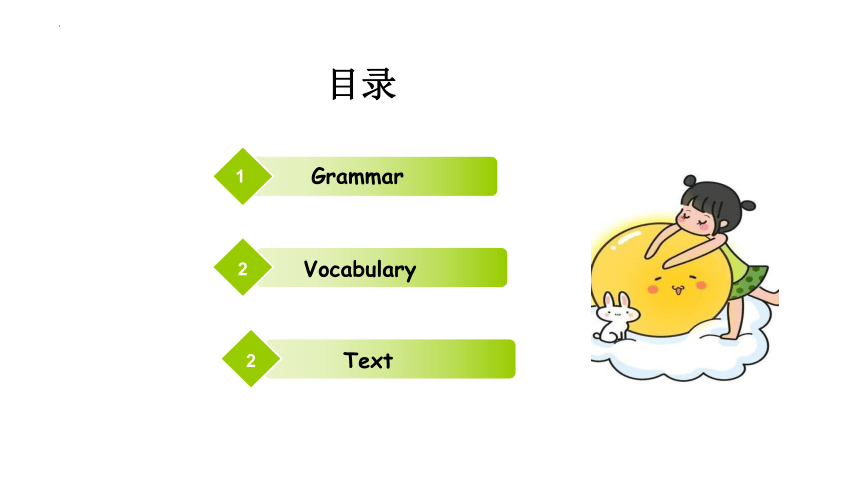 目录

1 Grammar

2 Vocabulary

2 Text